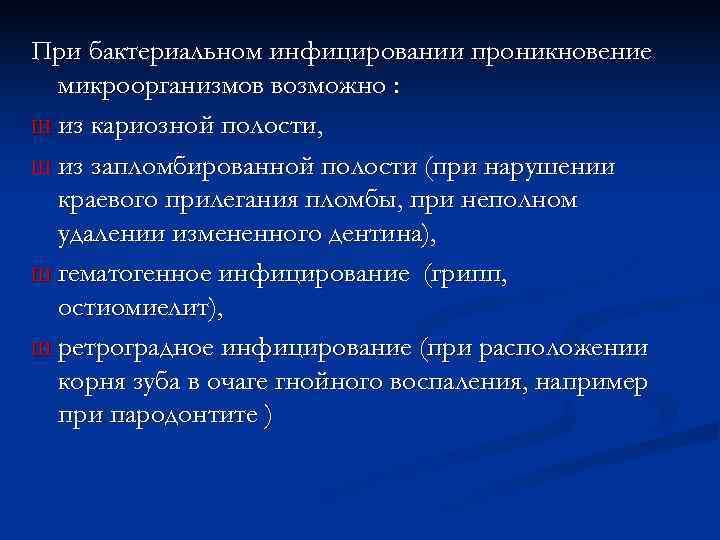 При бактериальном инфицировании проникновение микроорганизмов возможно :

ш из кариозной полости,

ш из запломбированной полости (при нарушении краевого прилегания пломбы, при неполном удалении измененного дентина),

ш гематогенное инфицирование (грипп, остиомиелит),

ш ретроградное инфицирование (при расположении корня зуба в очаге гнойного воспаления, например при пародонтите )